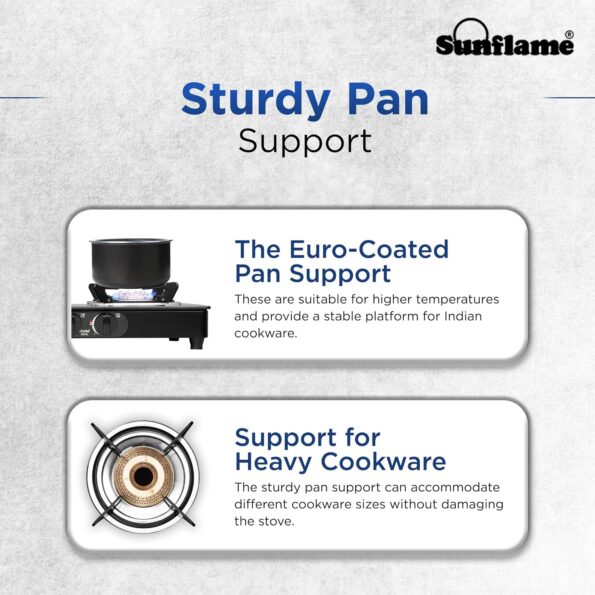 Sunflame®

Sturdy Pan
Support

The Euro-Coated Pan Support

These are suitable for higher temperatures and provide a stable platform for Indian cookware.

Support for Heavy Cookware

The sturdy pan support can accommodate different cookware sizes without damaging the stove.